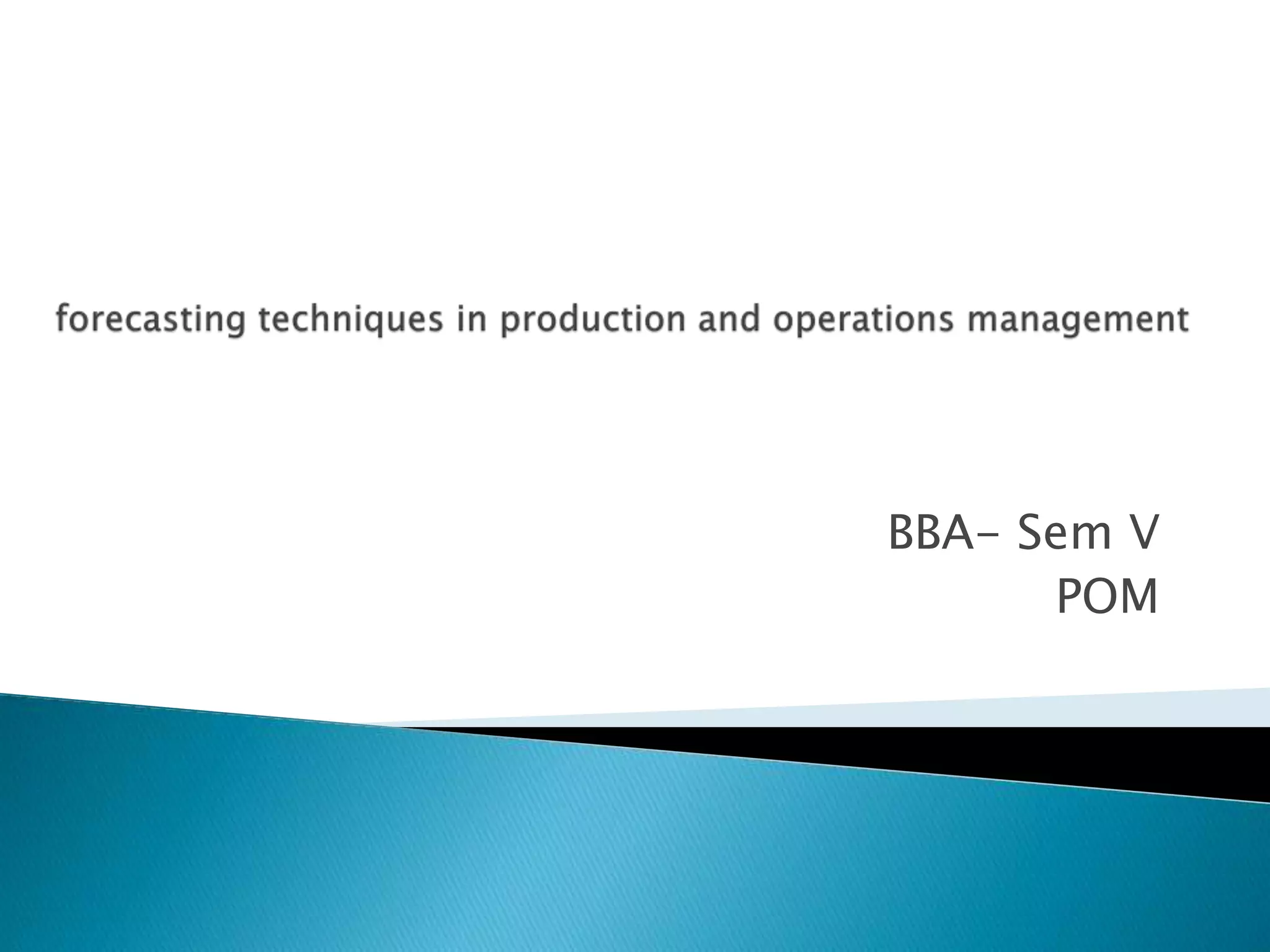 forecasting techniques in production and operations management

BBA- Sem V
POM